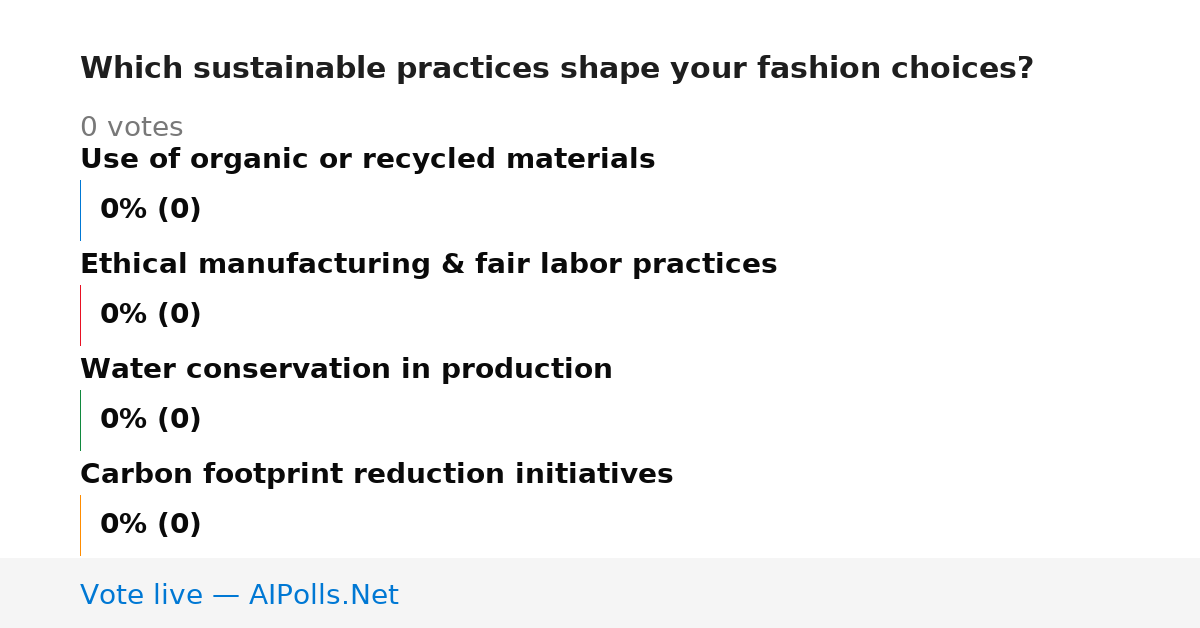 Which sustainable practices shape your fashion choices?

0 votes

Use of organic or recycled materials

0% (0)

Ethical manufacturing & fair labor practices

0% (0)

Water conservation in production

0% (0)

Carbon footprint reduction initiatives

0% (0)

Vote live — AIPolls.Net